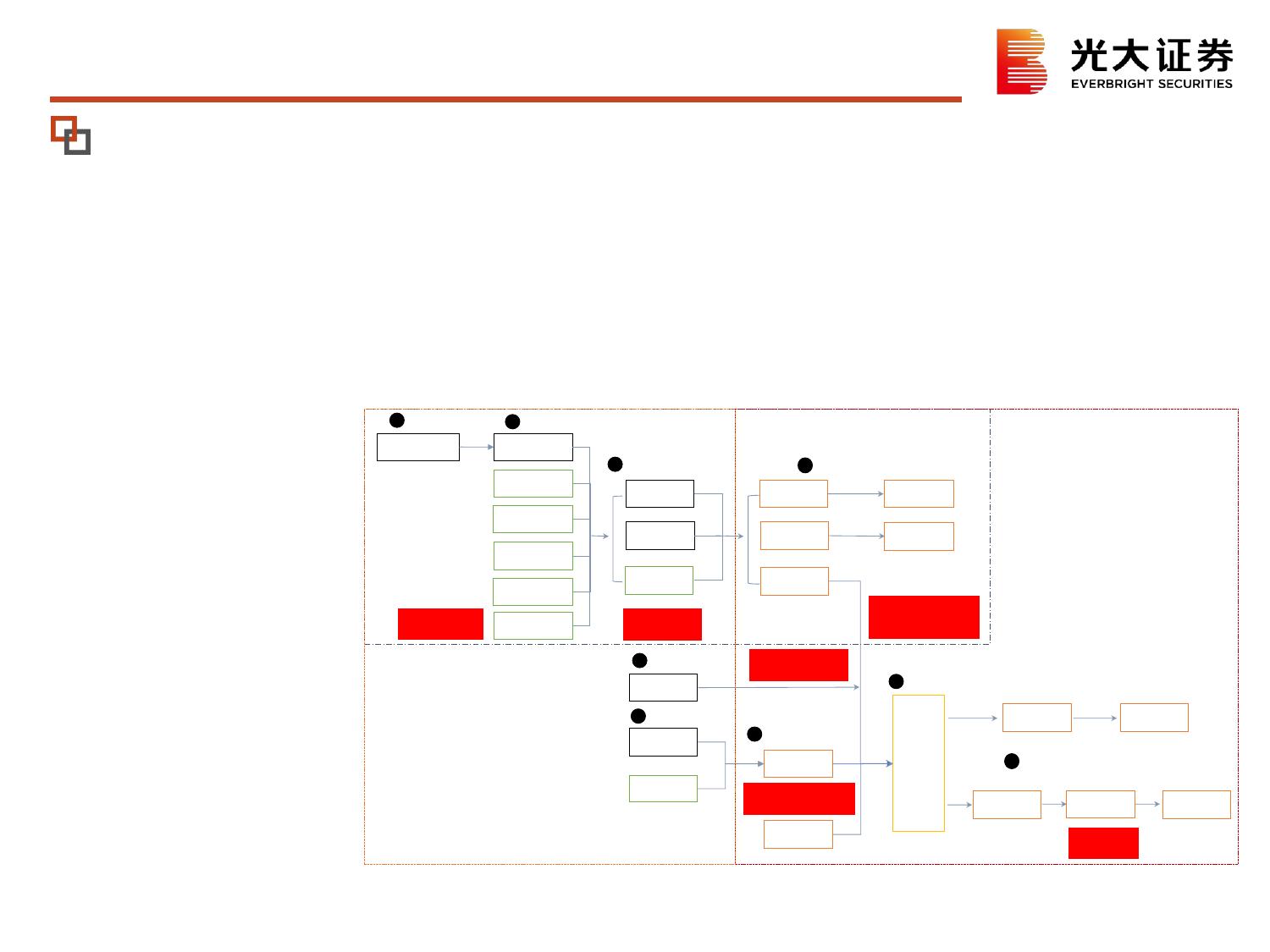 光大证券
EVERBRIGHT SECURITIES